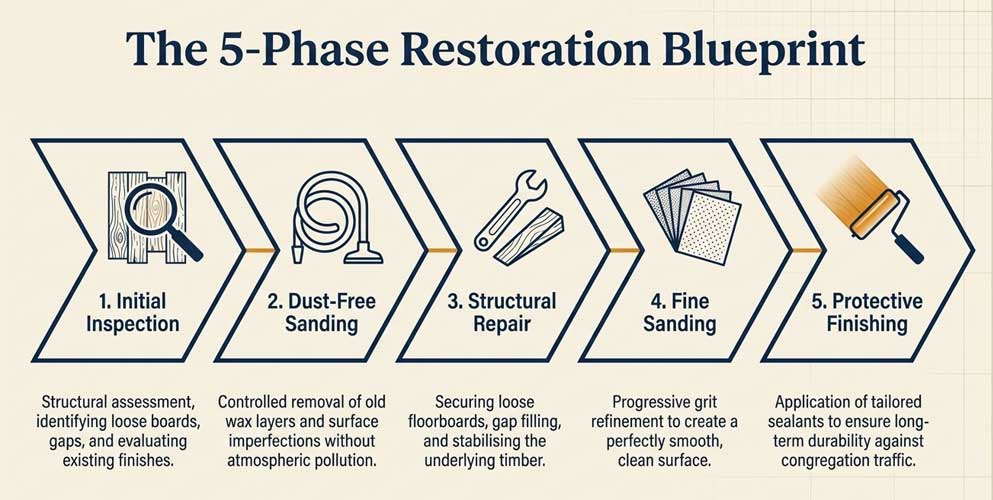 The 5-Phase Restoration Blueprint

1. Initial Inspection

Structural assessment, identifying loose boards, gaps, and evaluating existing finishes.

2. Dust-Free Sanding

Controlled removal of old wax layers and surface imperfections without atmospheric pollution.

3. Structural Repair

Securing loose floorboards, gap filling, and stabilising the underlying timber.

4. Fine Sanding

Progressive grit refinement to create a perfectly smooth, clean surface.

5. Protective Finishing

Application of tailored sealants to ensure long-term durability against congregation traffic.